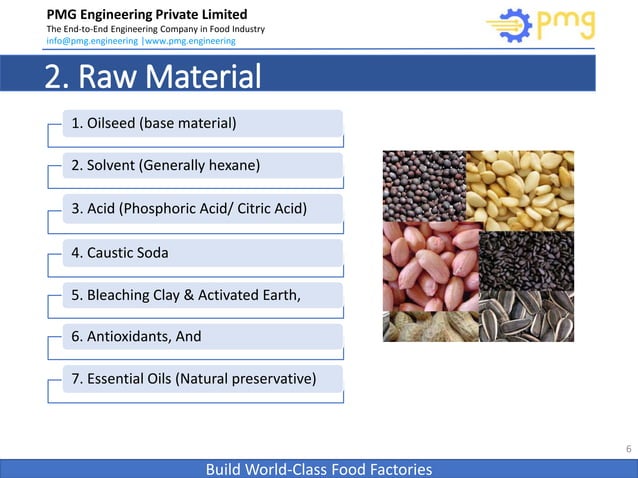 PMG Engineering Private Limited
The End-to-End Engineering Company in Food Industry
info@pmg.engineering |www.pmg.engineering

pmg

2. Raw Material

1. Oilseed (base material)

2. Solvent (Generally hexane)

3. Acid (Phosphoric Acid/ Citric Acid)

4. Caustic Soda

5. Bleaching Clay & Activated Earth,

6. Antioxidants, And

7. Essential Oils (Natural preservative)

6

Build World-Class Food Factories